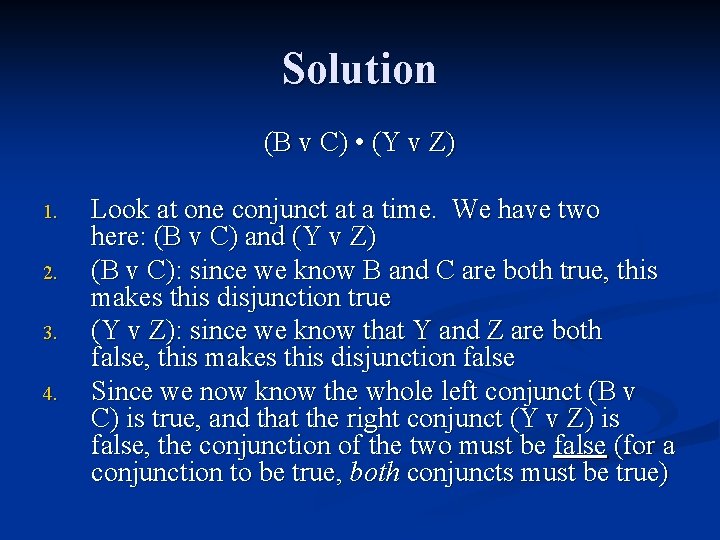 Solution

(B v C) • (Y v Z)

1. Look at one conjunct at a time. We have two here: (B v C) and (Y v Z)
2. (B v C): since we know B and C are both true, this makes this disjunction true
3. (Y v Z): since we know that Y and Z are both false, this makes this disjunction false
4. Since we now know the whole left conjunct (B v C) is true, and that the right conjunct (Y v Z) is false, the conjunction of the two must be false (for a conjunction to be true, both conjuncts must be true)